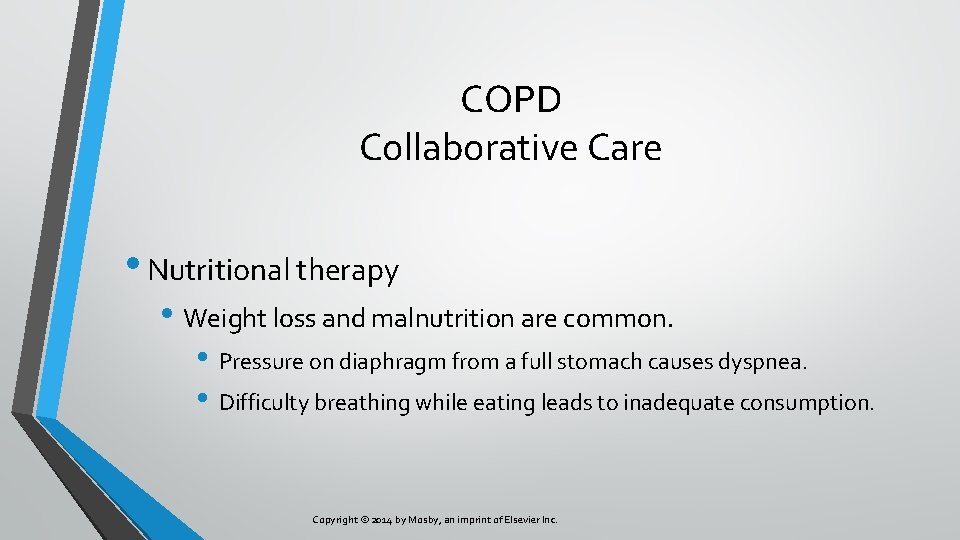 COPD
Collaborative Care

• Nutritional therapy
• Weight loss and malnutrition are common.
• Pressure on diaphragm from a full stomach causes dyspnea.
• Difficulty breathing while eating leads to inadequate consumption.

Copyright © 2014 by Mosby, an imprint of Elsevier Inc.